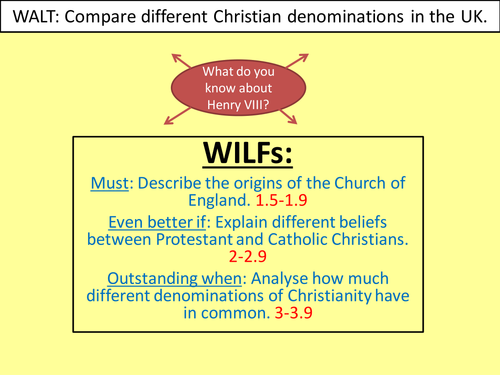 WALT: Compare different Christian denominations in the UK.

What do you know about Henry VIII?

WILFs:

Must: Describe the origins of the Church of England. 1.5-1.9

Even better if: Explain different beliefs between Protestant and Catholic Christians. 2-2.9

Outstanding when: Analyse how much different denominations of Christianity have in common. 3-3.9